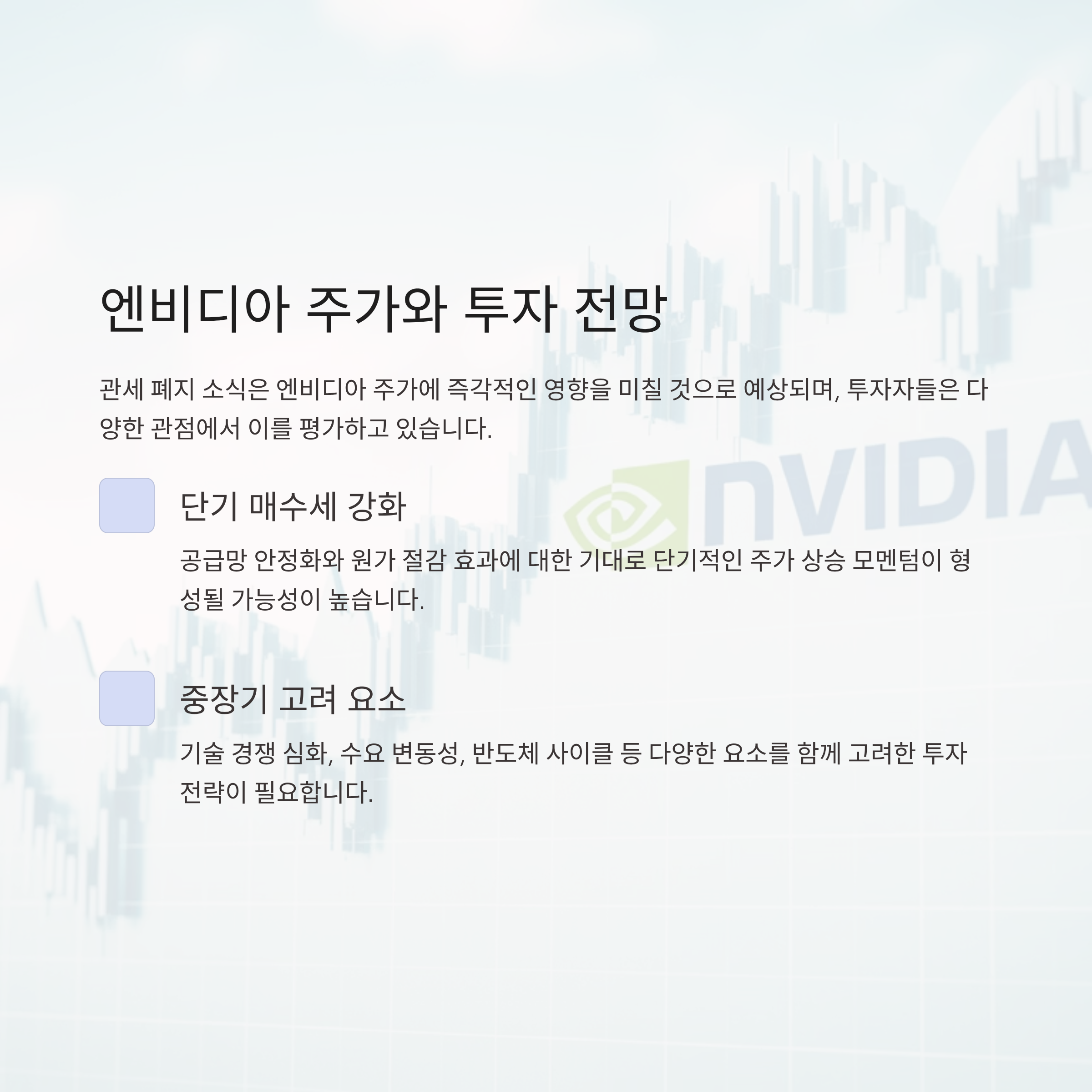 엔비디아 주가와 투자 전망

관세 폐지 소식은 엔비디아 주가에 즉각적인 영향을 미칠 것으로 예상되며, 투자자들은 다양한 관점에서 이를 평가하고 있습니다.

단기 매수세 강화

공급망 안정화와 원가 절감 효과에 대한 기대로 단기적인 주가 상승 모멘텀이 형성될 가능성이 높습니다.

중장기 고려 요소

기술 경쟁 심화, 수요 변동성, 반도체 사이클 등 다양한 요소를 함께 고려한 투자 전략이 필요합니다.

NVIDIA